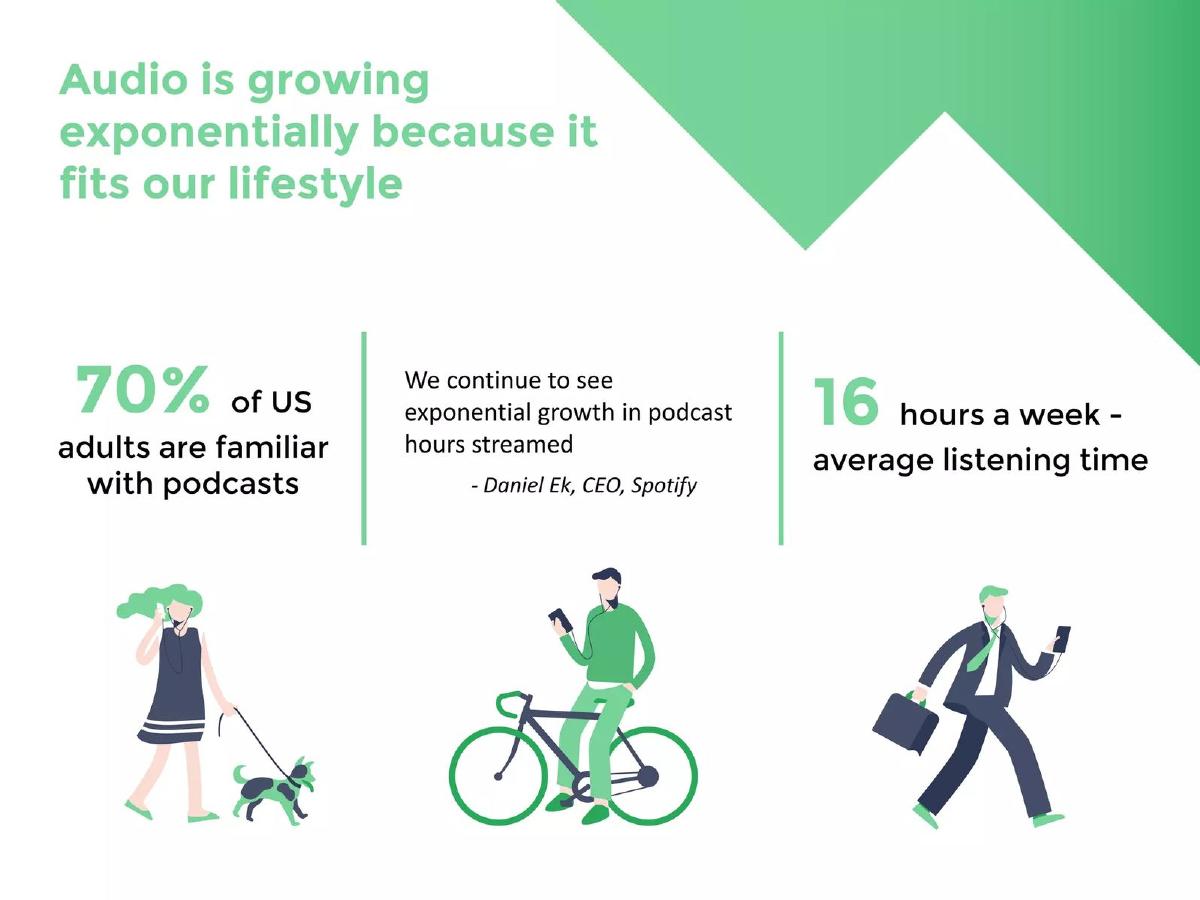 Audio is growing exponentially because it fits our lifestyle

70% of US adults are familiar with podcasts

We continue to see exponential growth in podcast hours streamed

- Daniel Ek, CEO, Spotify

16 hours a week - average listening time